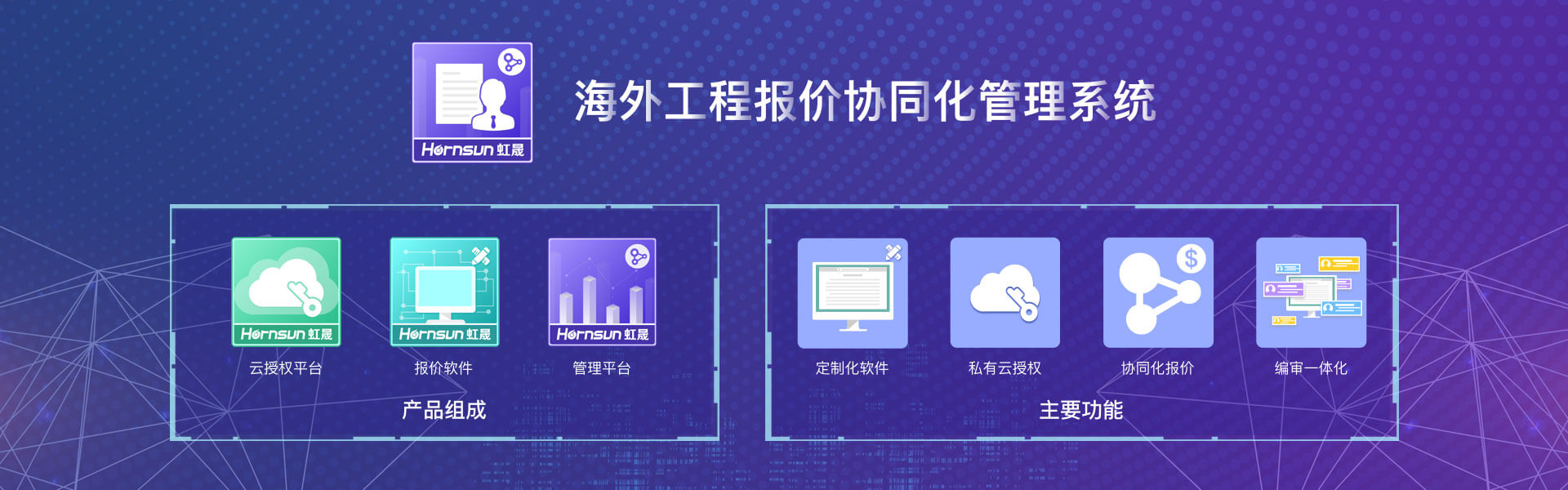 Hornsun 虹晟

海外工程报价协同化管理系统

Hornsun 虹晟
云授权平台

Hornsun 虹晟
报价软件

Hornsun 虹晟
管理平台

产品组成

定制化软件

私有云授权

$
协同化报价

编审一体化

主要功能